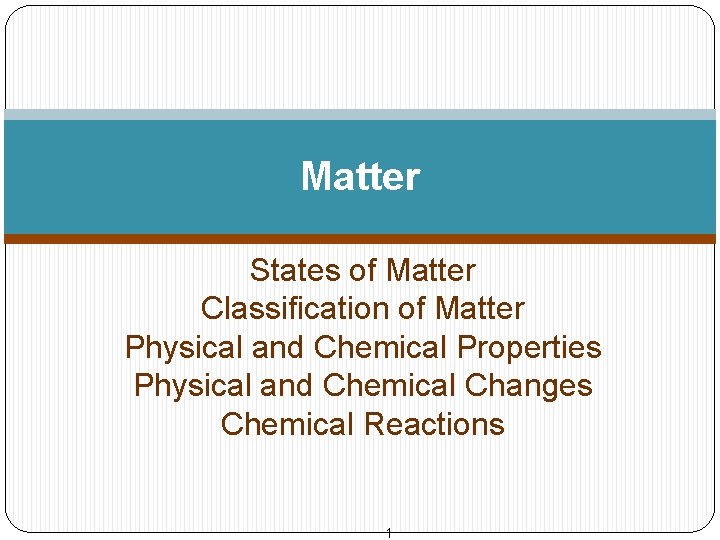 Matter

States of Matter
Classification of Matter
Physical and Chemical Properties
Physical and Chemical Changes
Chemical Reactions

1